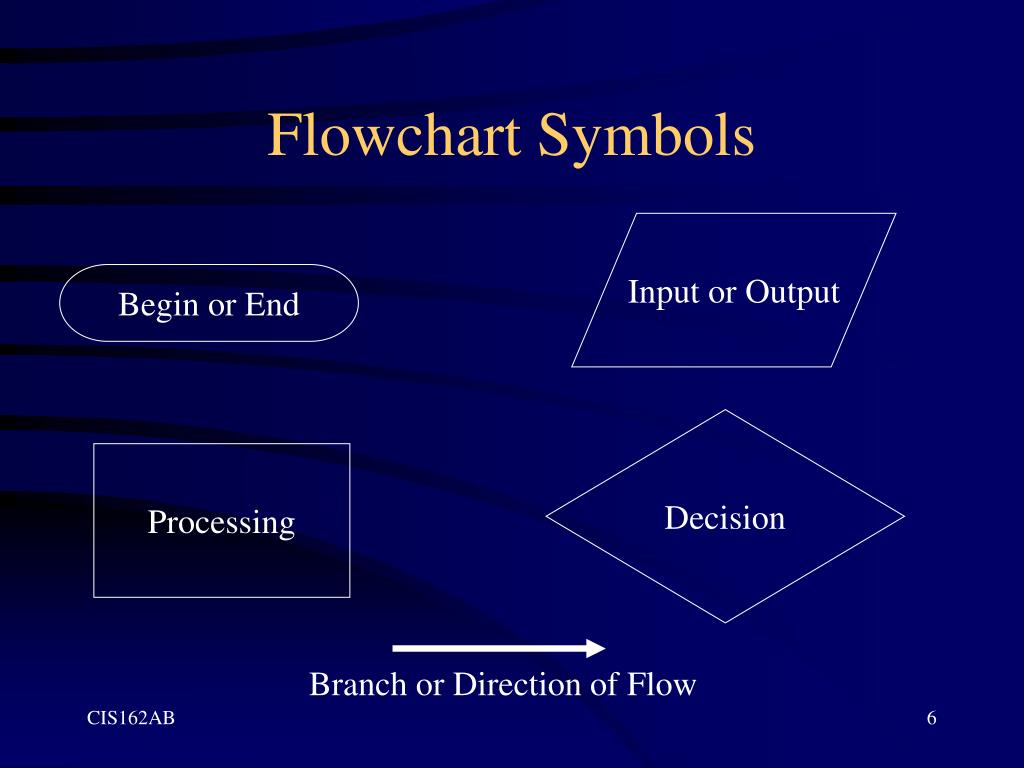 Flowchart Symbols

Begin or End

Input or Output

Processing

Decision

Branch or Direction of Flow

CIS162AB

6